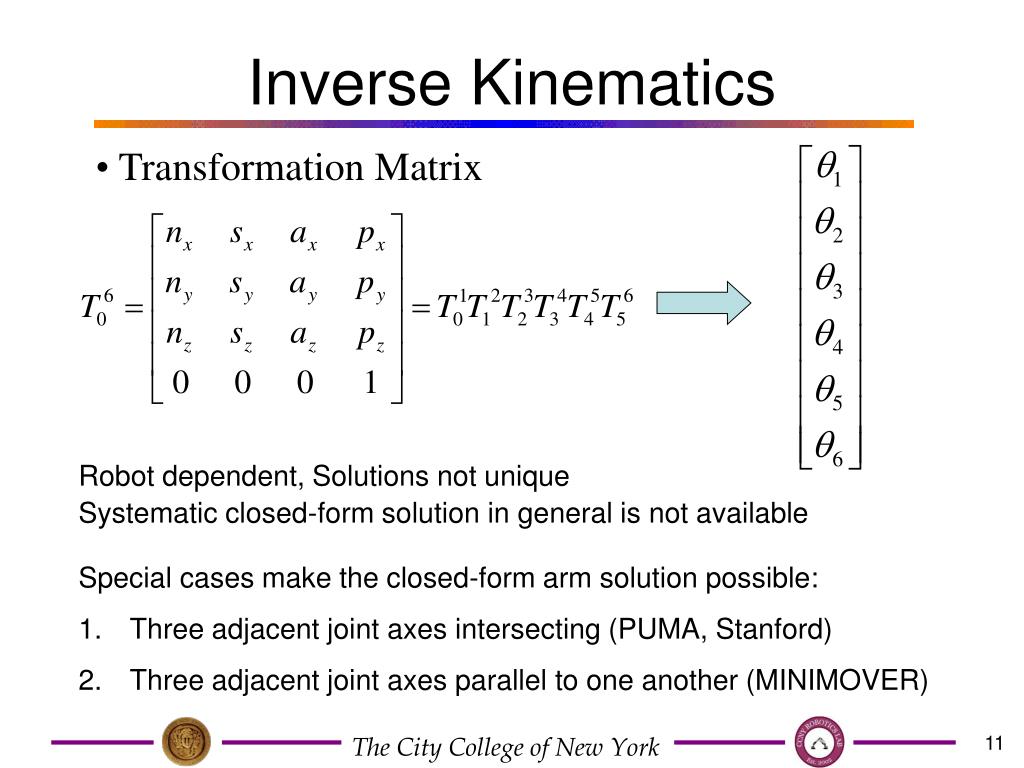 Inverse Kinematics

• Transformation Matrix

$T_0^6 = \begin{bmatrix} n_x & s_x & a_x & p_x \\ n_y & s_y & a_y & p_y \\ n_z & s_z & a_z & p_z \\ 0 & 0 & 0 & 1 \end{bmatrix} = T_0^1 T_1^2 T_2^3 T_3^4 T_4^5 T_5^6$

$\begin{bmatrix} \theta_1 \\ \theta_2 \\ \theta_3 \\ \theta_4 \\ \theta_5 \\ \theta_6 \end{bmatrix}$

Robot dependent, Solutions not unique
Systematic closed-form solution in general is not available

Special cases make the closed-form arm solution possible:

1. Three adjacent joint axes intersecting (PUMA, Stanford)

2. Three adjacent joint axes parallel to one another (MINIMOVER)

The City College of New York

11